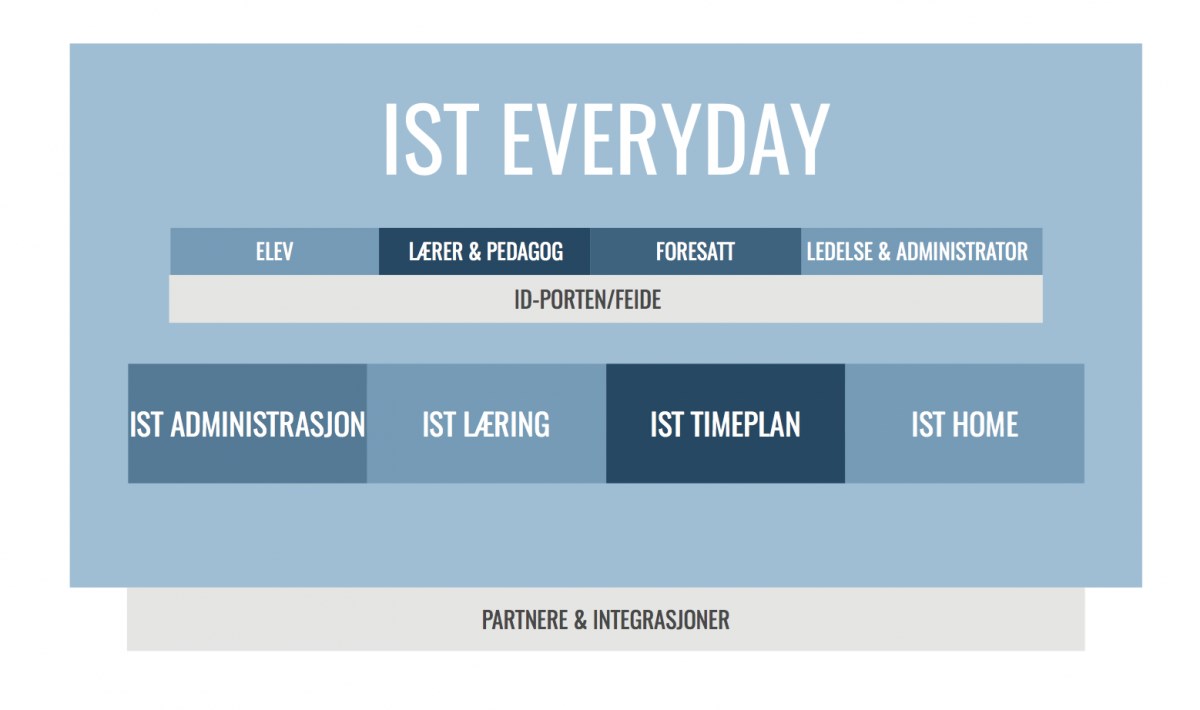 IST EVERYDAY

ELEV
LÆRER & PEDAGOG
FORESATT
LEDELSE & ADMINISTRATOR

ID-PORTEN/FEIDE

IST ADMINISTRASJON
IST LÆRING
IST TIMEPLAN
IST HOME

PARTNERE & INTEGRASJONER